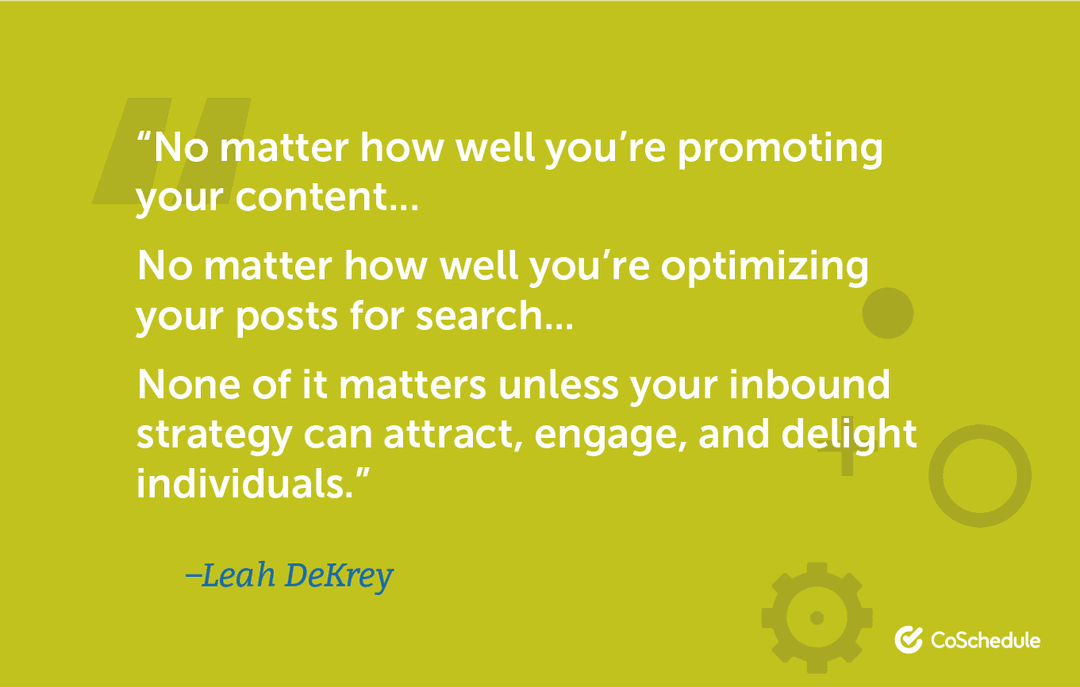 “No matter how well you’re promoting your content...

No matter how well you’re optimizing your posts for search...

None of it matters unless your inbound strategy can attract, engage, and delight individuals.”

–Leah DeKrey

CoSchedule